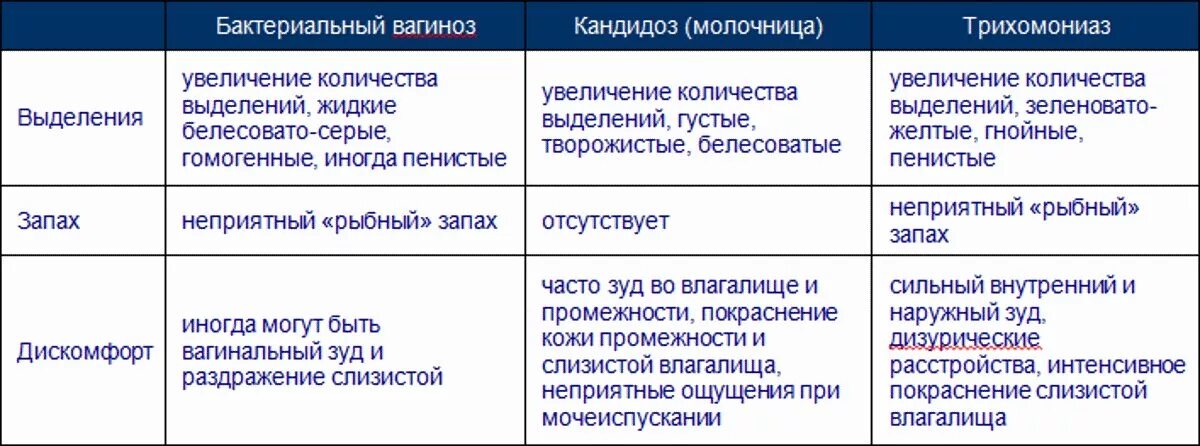 | | Бактериальный вагиноз | Кандидоз (молочница) | Трихомониаз |
|---|---|---|---|
| Выделения | увеличение количества выделений, жидкие белесовато-серые, гомогенные, иногда пенистые | увеличение количества выделений, густые, творожистые, белесоватые | увеличение количества выделений, зеленовато-желтые, гнойные, пенистые |
| Запах | неприятный «рыбный» запах | отсутствует | неприятный «рыбный» запах |
| Дискомфорт | иногда могут быть вагинальный зуд и раздражение слизистой | часто зуд во влагалище и промежности, покраснение кожи промежности и слизистой влагалища, неприятные ощущения при мочеиспускании | сильный внутренний и наружный зуд, дизурические расстройства, интенсивное покраснение слизистой влагалища |